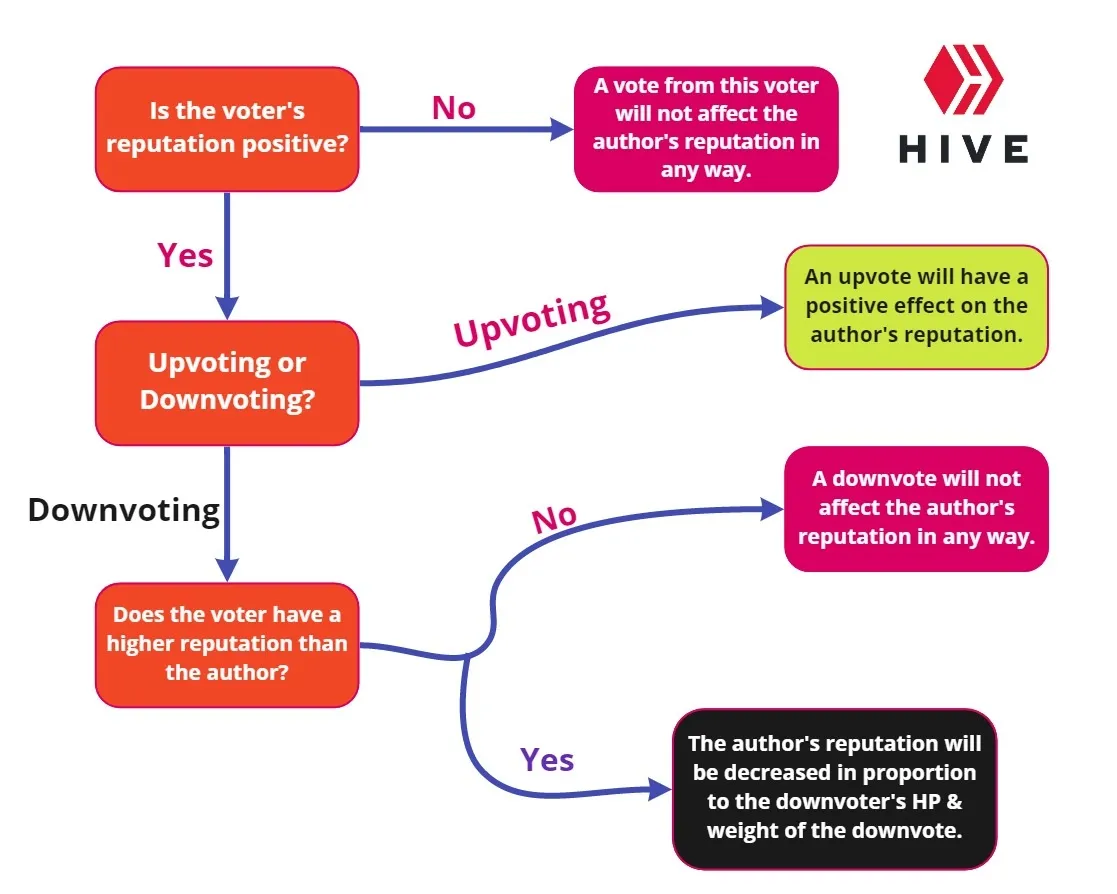 Is the voter's reputation positive?

No

A vote from this voter will not affect the author's reputation in any way.

HIVE

Yes

Upvoting or Downvoting?

Upvoting

An upvote will have a positive effect on the author's reputation.

Downvoting

Does the voter have a higher reputation than the author?

No

A downvote will not affect the author's reputation in any way.

Yes

The author's reputation will be decreased in proportion to the downvoter's HP & weight of the downvote.